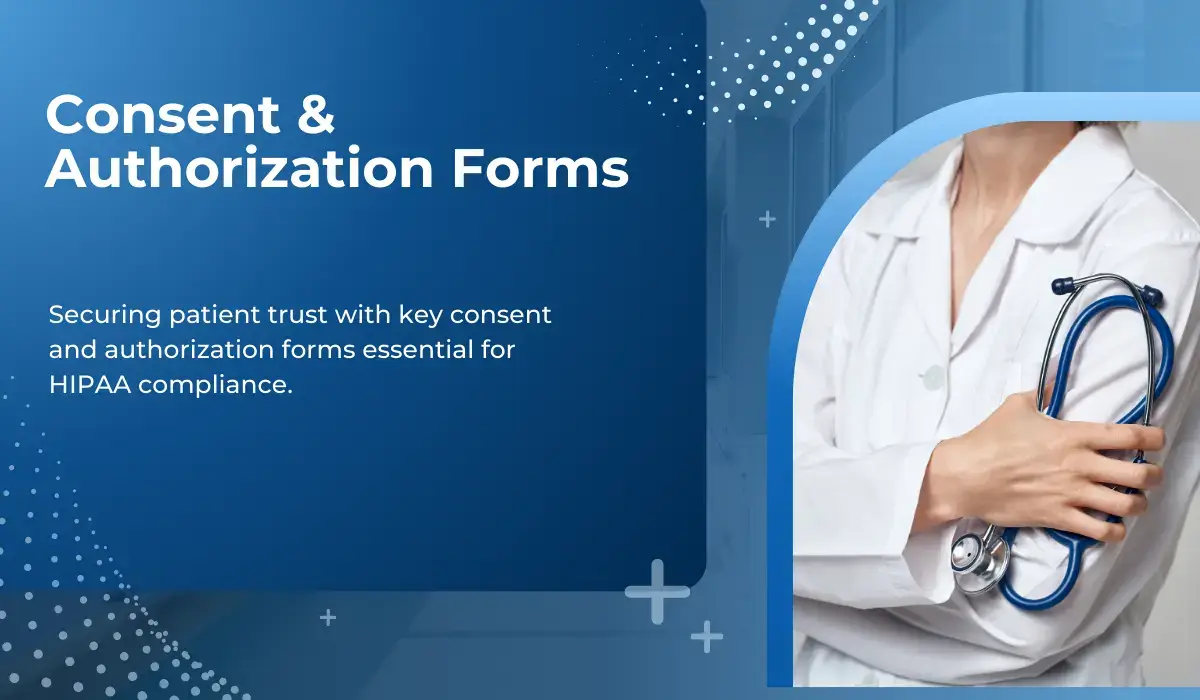 Consent & Authorization Forms

Securing patient trust with key consent and authorization forms essential for HIPAA compliance.